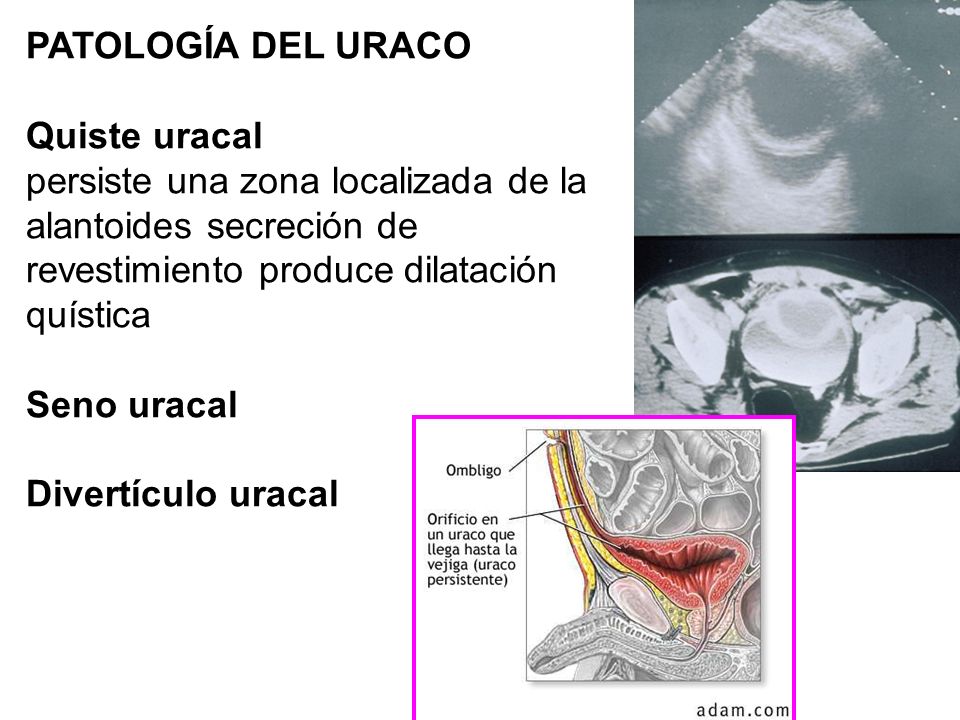 PATOLOGÍA DEL URACO

Quiste uracal
persiste una zona localizada de la alantoides secreción de revestimiento produce dilatación quística

Seno uracal

Divertículo uracal

Ombligo

Orificio en un uraco que llega hasta la vejiga (uraco persistente)

adam.com